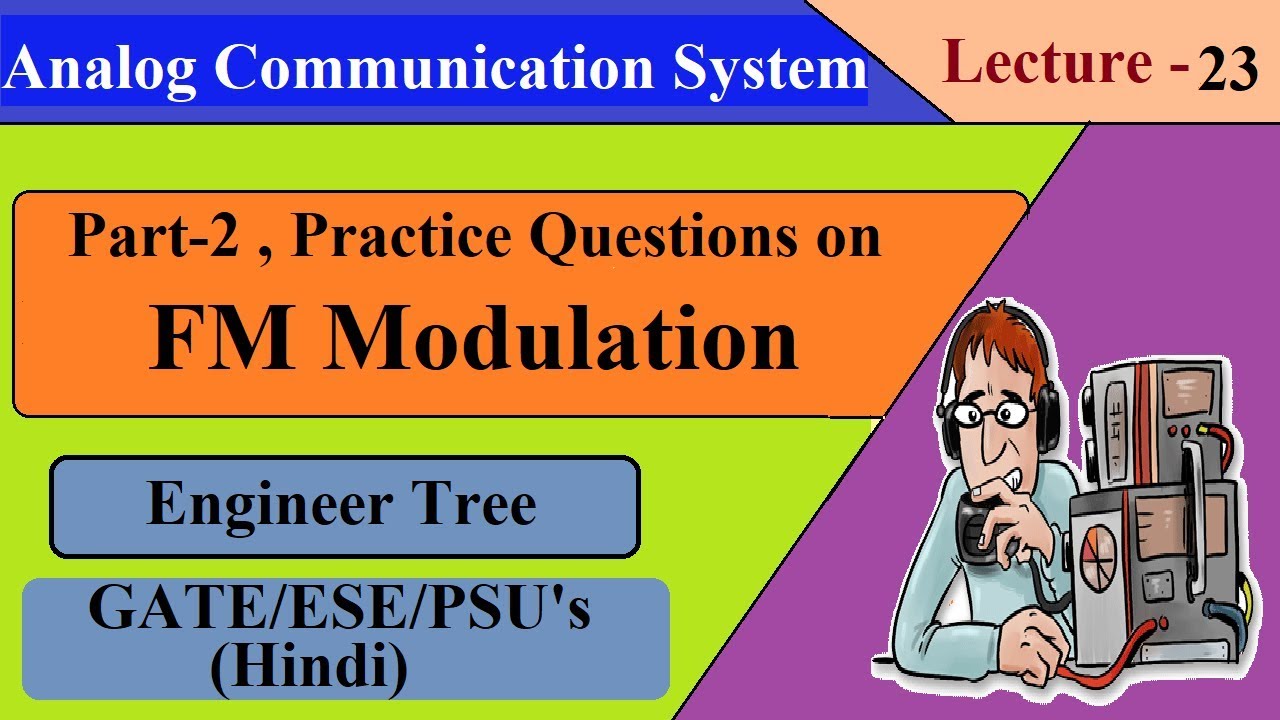 Analog Communication System

Lecture - 23

Part-2 , Practice Questions on
FM Modulation

Engineer Tree

GATE/ESE/PSU's
(Hindi)